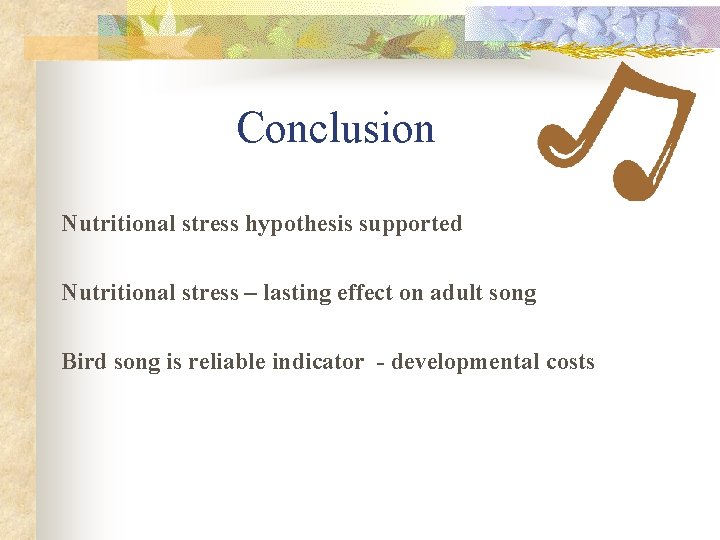 Conclusion

Nutritional stress hypothesis supported

Nutritional stress – lasting effect on adult song

Bird song is reliable indicator - developmental costs